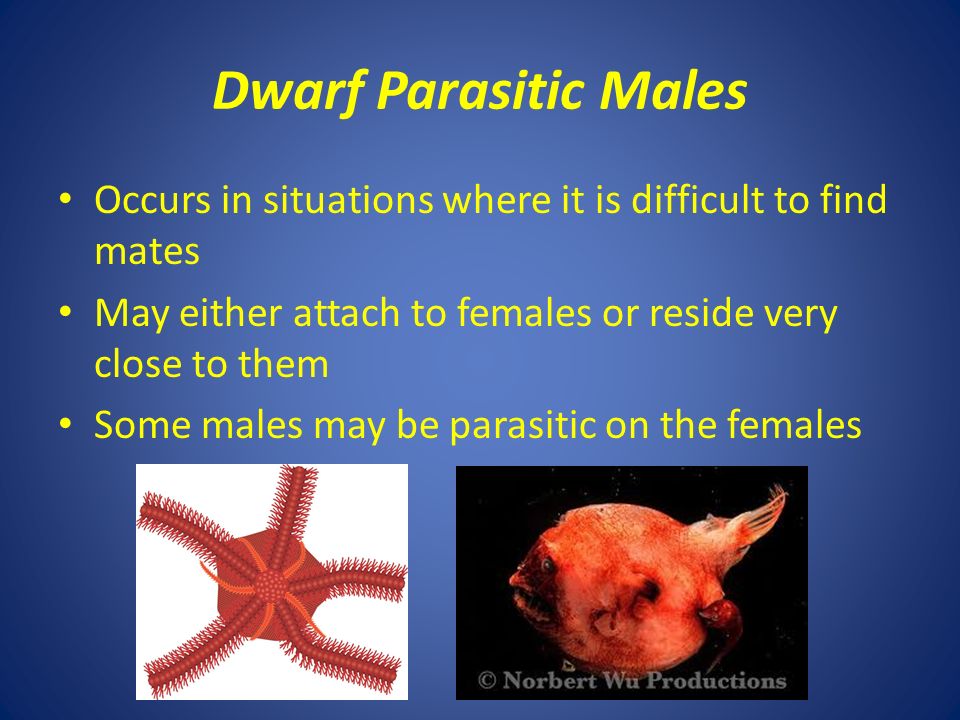 Dwarf Parasitic Males

• Occurs in situations where it is difficult to find mates
• May either attach to females or reside very close to them
• Some males may be parasitic on the females

© Norbert Wu Productions